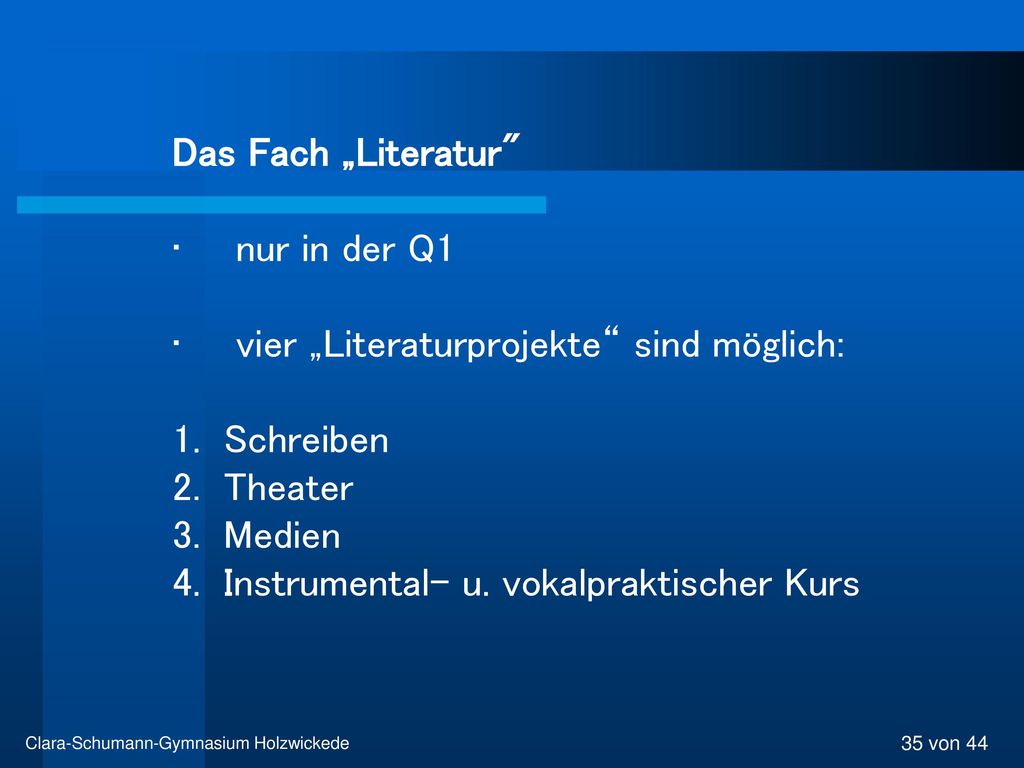 Das Fach „Literatur"

· nur in der Q1

· vier „Literaturprojekte“ sind möglich:

1. Schreiben
2. Theater
3. Medien
4. Instrumental- u. vokalpraktischer Kurs

Clara-Schumann-Gymnasium Holzwickede

35 von 44